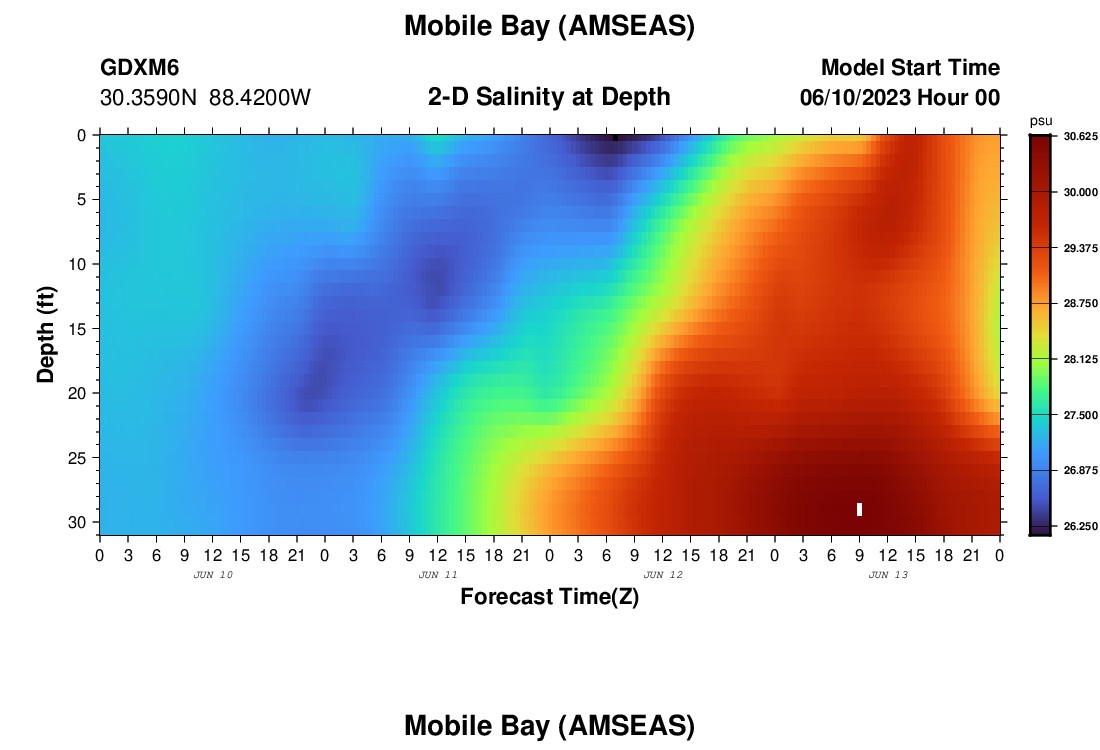 Mobile Bay (AMSEAS)

GDXM6
30.3590N 88.4200W

2-D Salinity at Depth

Model Start Time
06/10/2023 Hour 00

psu
30.625
30.000
29.375
28.750
28.125
27.500
26.875
26.250

Depth (ft)
0
5
10
15
20
25
30

0 3 6 9 12 15 18 21 0 3 6 9 12 15 18 21 0 3 6 9 12 15 18 21 0 3 6 9 12 15 18 21 0
JUN 10
JUN 11
JUN 12
JUN 13

Forecast Time(Z)

Mobile Bay (AMSEAS)